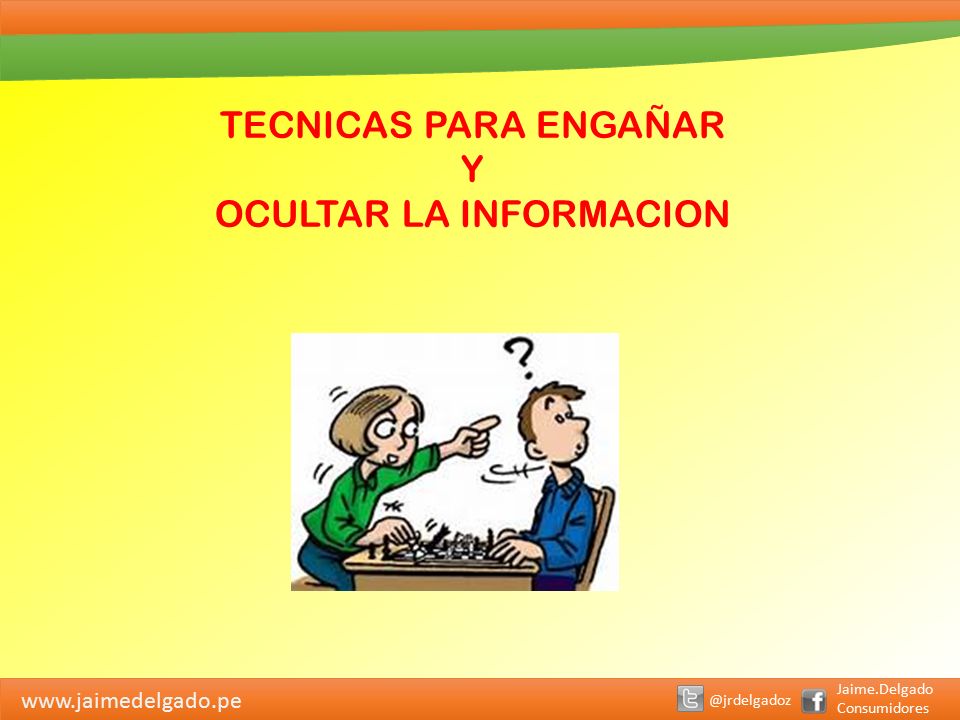 TECNICAS PARA ENGAÑAR
Y
OCULTAR LA INFORMACION

?

www.jaimedelgado.pe

@jrdelgadoz

Jaime.Delgado
Consumidores